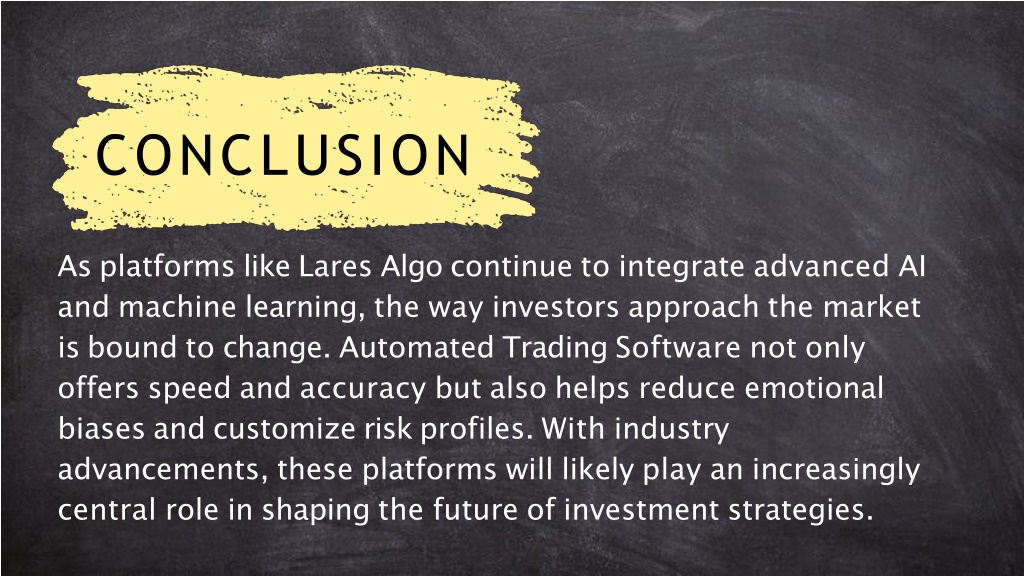 CONCLUSION

As platforms like Lares Algo continue to integrate advanced AI and machine learning, the way investors approach the market is bound to change. Automated Trading Software not only offers speed and accuracy but also helps reduce emotional biases and customize risk profiles. With industry advancements, these platforms will likely play an increasingly central role in shaping the future of investment strategies.